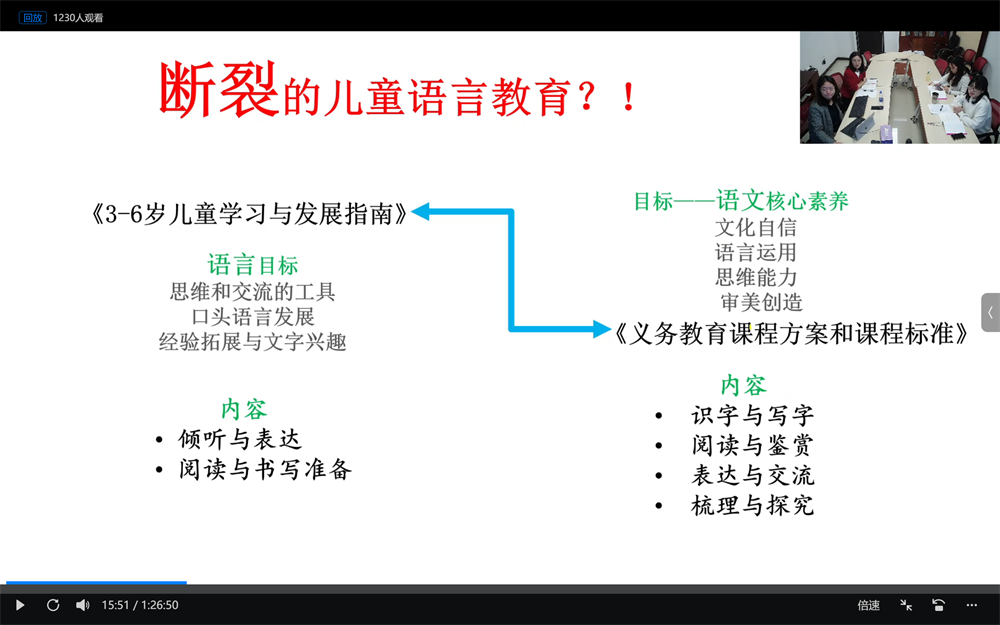 回放 1230人观看

断裂的儿童语言教育？！

《3-6岁儿童学习与发展指南》

语言目标
思维和交流的工具
口头语言发展
经验拓展与文字兴趣

内容
• 倾听与表达
• 阅读与书写准备

目标——语文核心素养
文化自信
语言运用
思维能力
审美创造

《义务教育课程方案和课程标准》

内容
• 识字与写字
• 阅读与鉴赏
• 表达与交流
• 梳理与探究

15:51 / 1:26:50
倍速